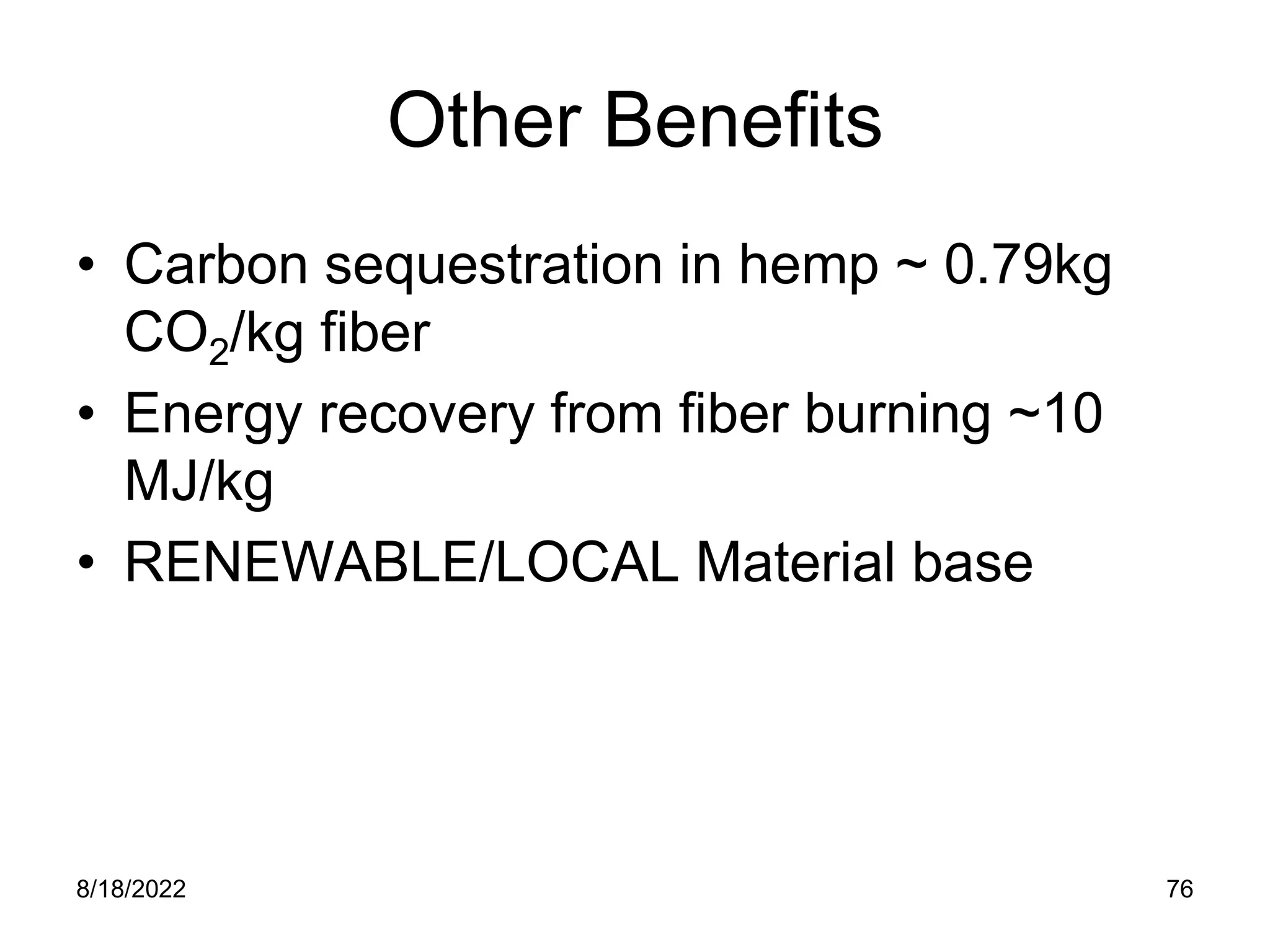 Other Benefits

• Carbon sequestration in hemp ~ 0.79kg $CO_2$/kg fiber
• Energy recovery from fiber burning ~10 MJ/kg
• RENEWABLE/LOCAL Material base

8/18/2022

76